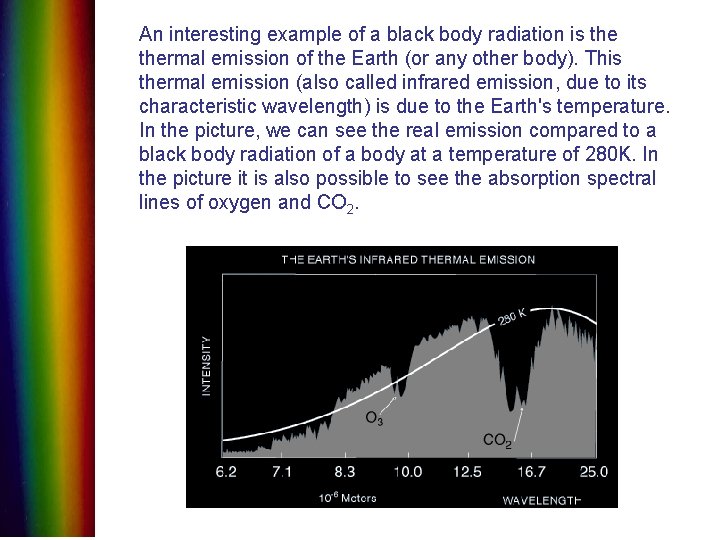 An interesting example of a black body radiation is the thermal emission of the Earth (or any other body). This thermal emission (also called infrared emission, due to its characteristic wavelength) is due to the Earth's temperature. In the picture, we can see the real emission compared to a black body radiation of a body at a temperature of 280K. In the picture it is also possible to see the absorption spectral lines of oxygen and $CO_2$.

THE EARTH'S INFRARED THERMAL EMISSION

INTENSITY

280 K

$O_3$

$CO_2$

6.2 7.1 8.3 10.0 12.5 16.7 25.0

$10^{-6}$ Meters

WAVELENGTH